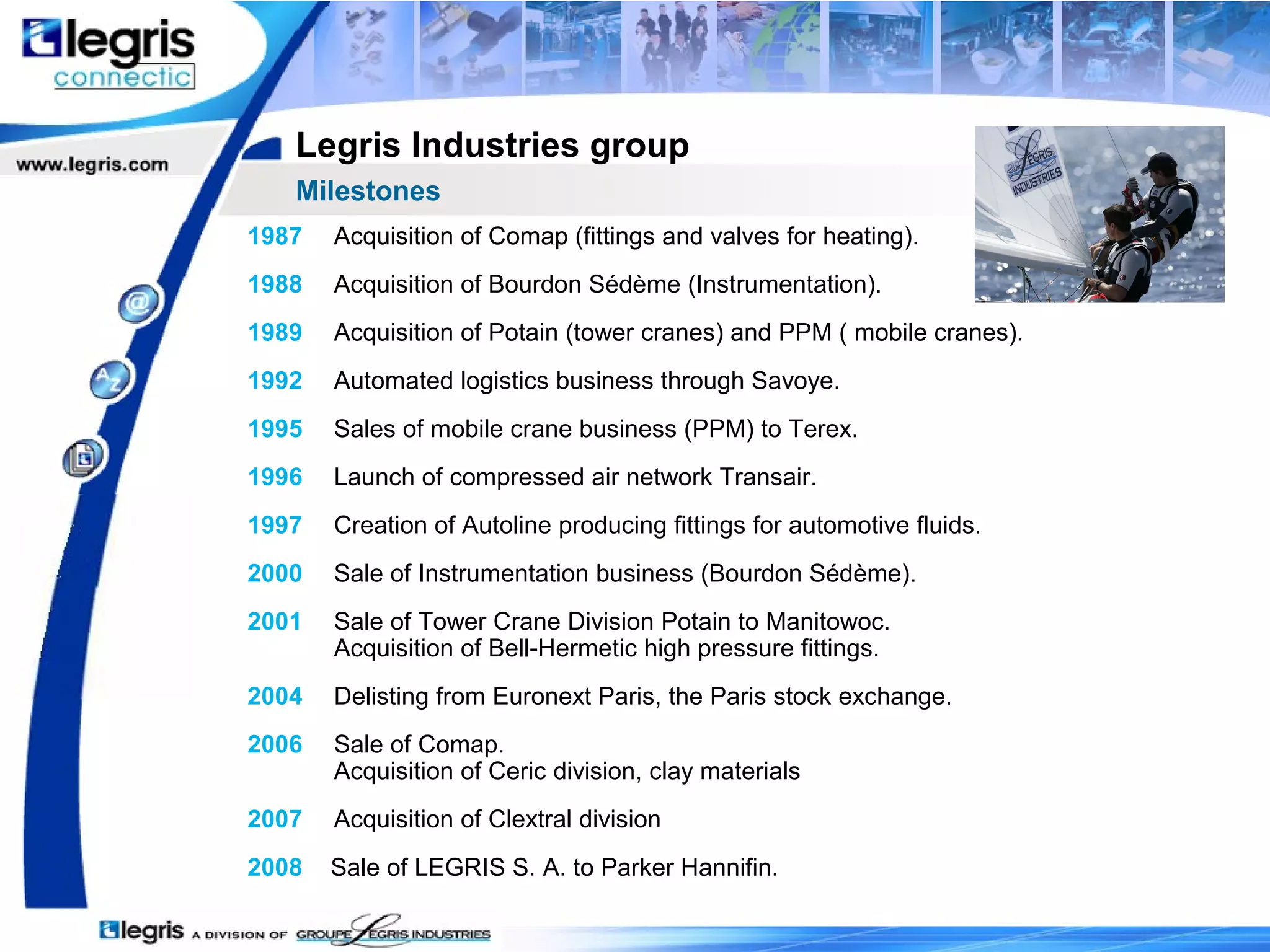 legris
connectic

www.legris.com

Legris Industries group

Milestones

GROUPE LEGRIS INDUSTRIES

1987 Acquisition of Comap (fittings and valves for heating).

1988 Acquisition of Bourdon Sédème (Instrumentation).

1989 Acquisition of Potain (tower cranes) and PPM ( mobile cranes).

1992 Automated logistics business through Savoye.

1995 Sales of mobile crane business (PPM) to Terex.

1996 Launch of compressed air network Transair.

1997 Creation of Autoline producing fittings for automotive fluids.

2000 Sale of Instrumentation business (Bourdon Sédème).

2001 Sale of Tower Crane Division Potain to Manitowoc.
Acquisition of Bell-Hermetic high pressure fittings.

2004 Delisting from Euronext Paris, the Paris stock exchange.

2006 Sale of Comap.
Acquisition of Ceric division, clay materials

2007 Acquisition of Clextral division

2008 Sale of LEGRIS S. A. to Parker Hannifin.

legris A DIVISION OF GROUPE LEGRIS INDUSTRIES